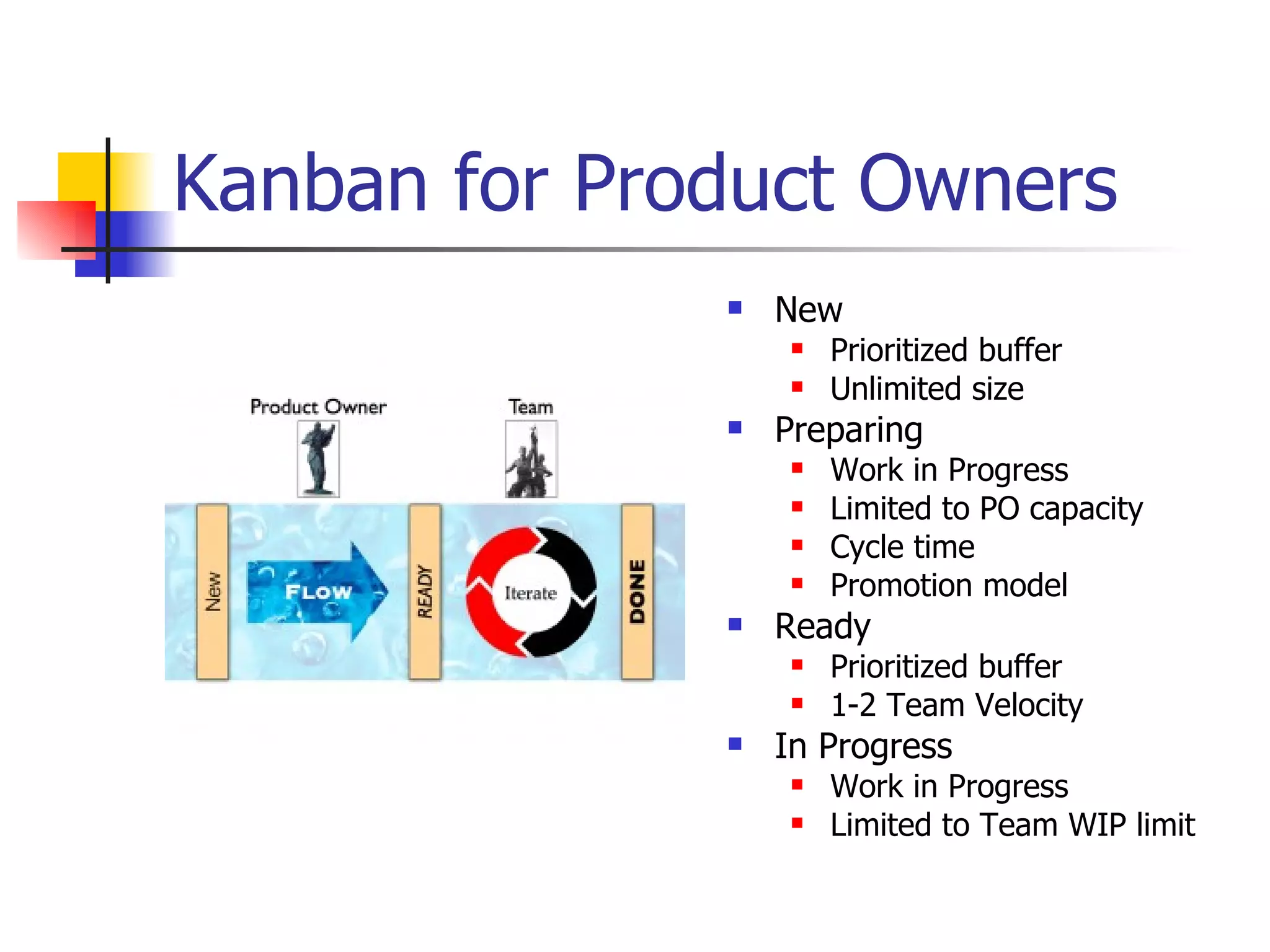 Kanban for Product Owners

Product Owner

Team

New

FLOW

READY

Iterate

DONE

- New
  - Prioritized buffer
  - Unlimited size
- Preparing
  - Work in Progress
  - Limited to PO capacity
  - Cycle time
  - Promotion model
- Ready
  - Prioritized buffer
  - 1-2 Team Velocity
- In Progress
  - Work in Progress
  - Limited to Team WIP limit